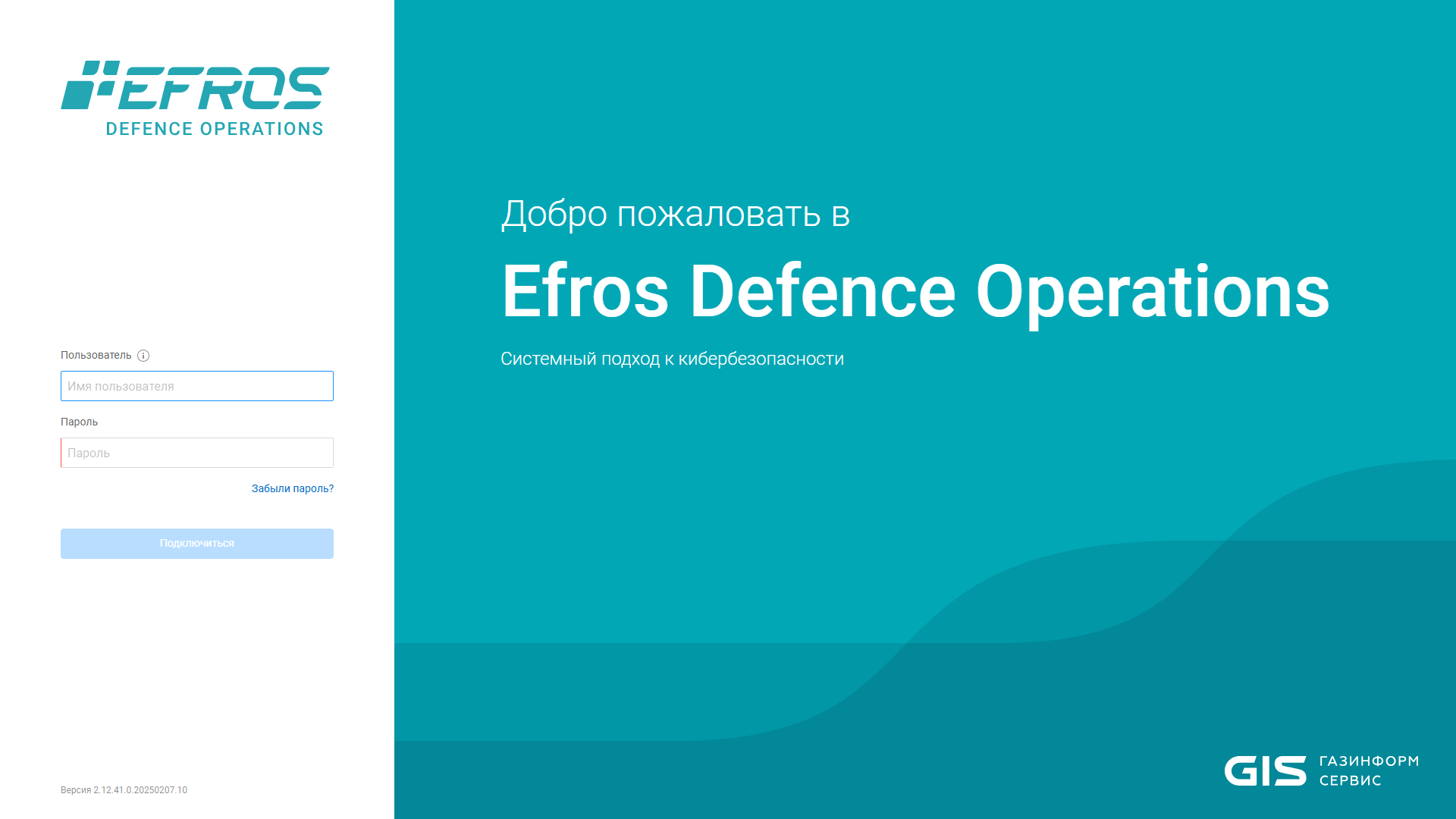 EFROS
DEFENCE OPERATIONS

Пользователь

Имя пользователя

Пароль

Пароль

Забыли пароль?

Подключиться

Версия 2.12.41.0.20250207.10

Добро пожаловать в

Efros Defence Operations

Системный подход к кибербезопасности

GIS ГАЗИНФОРМ СЕРВИС